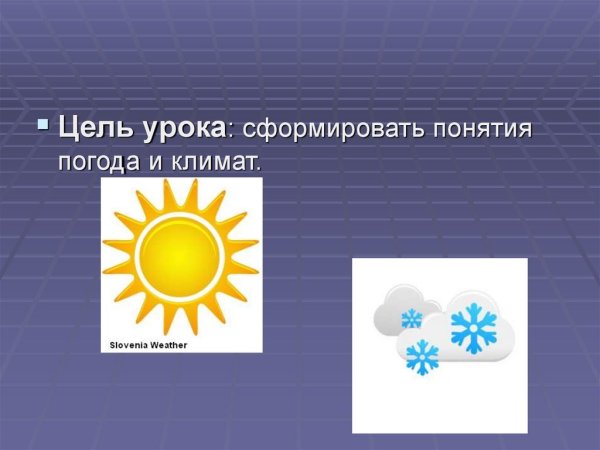 Цель урока: сформировать понятия погода и климат.

Slovenia Weather